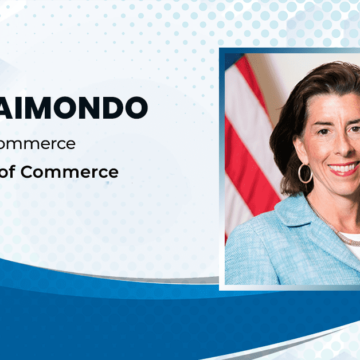 AIMONDO
ommerce
of Commerce